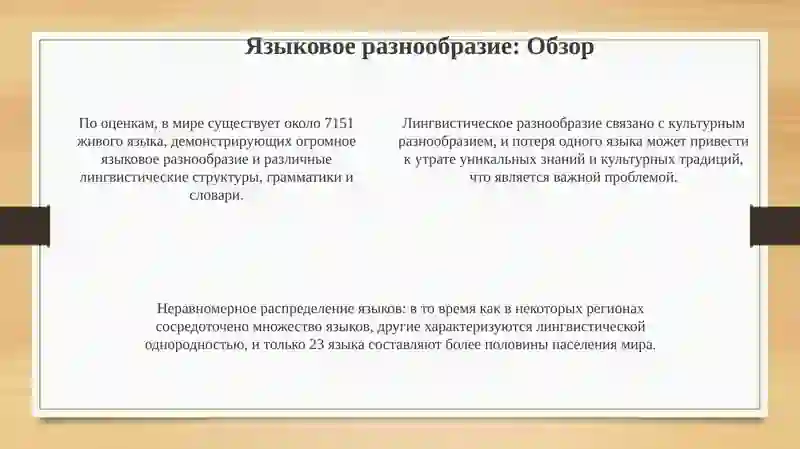 Языковое разнообразие: Обзор

По оценкам, в мире существует около 7151 живого языка, демонстрирующих огромное языковое разнообразие и различные лингвистические структуры, грамматики и словари.

Лингвистическое разнообразие связано с культурным разнообразием, и потеря одного языка может привести к утрате уникальных знаний и культурных традиций, что является важной проблемой.

Неравномерное распределение языков: в то время как в некоторых регионах сосредоточено множество языков, другие характеризуются лингвистической однородностью, и только 23 языка составляют более половины населения мира.